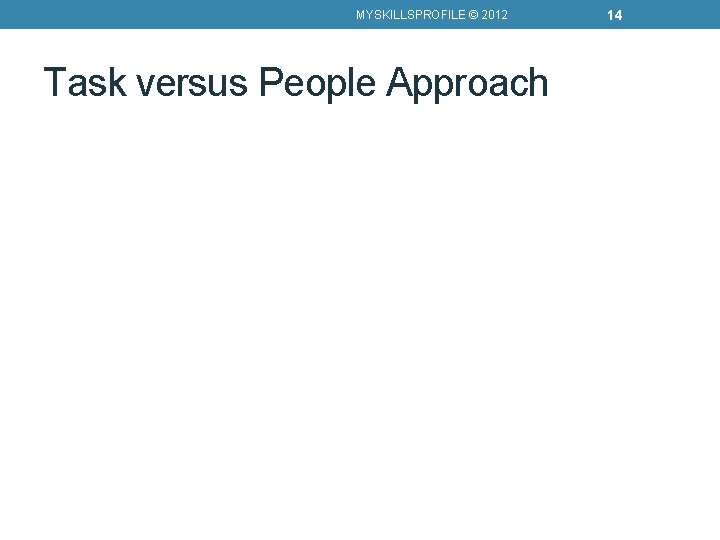 MYSKILLSPROFILE © 2012 14

Task versus People Approach